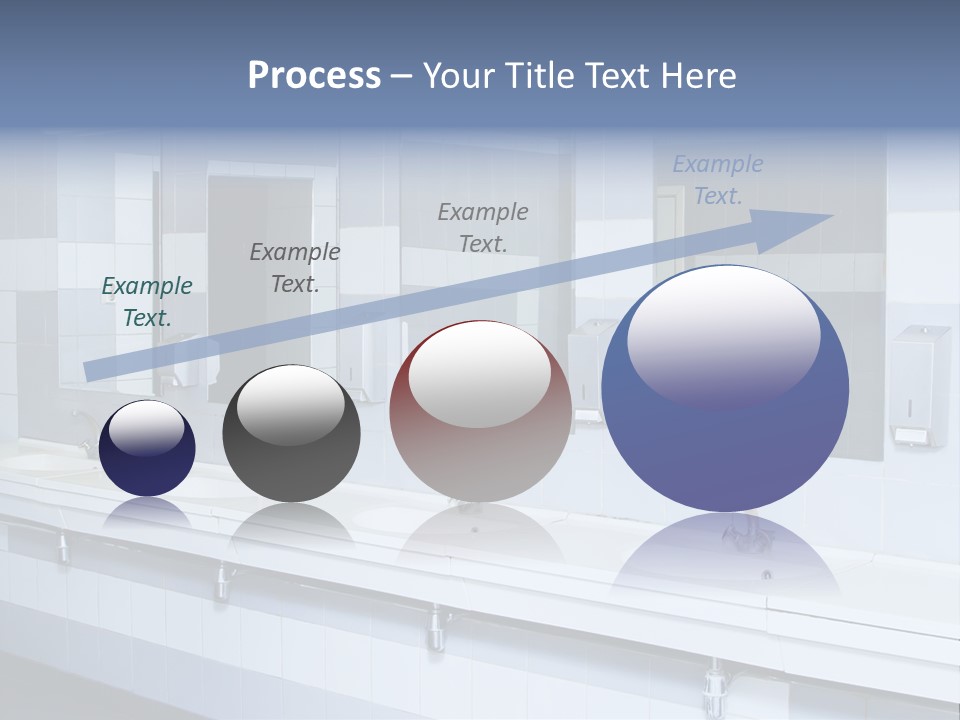 Process – Your Title Text Here

Example Text.

Example Text.

Example Text.

Example Text.